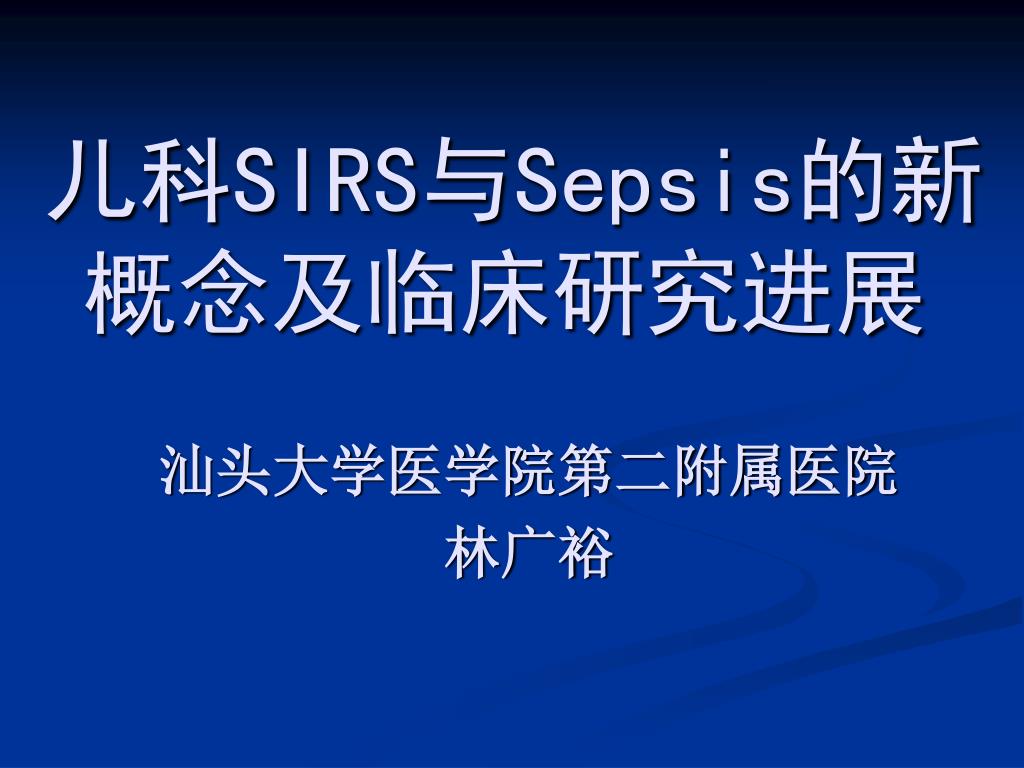 儿科SIRS与Sepsis的新概念及临床研究进展

汕头大学医学院第二附属医院
林广裕